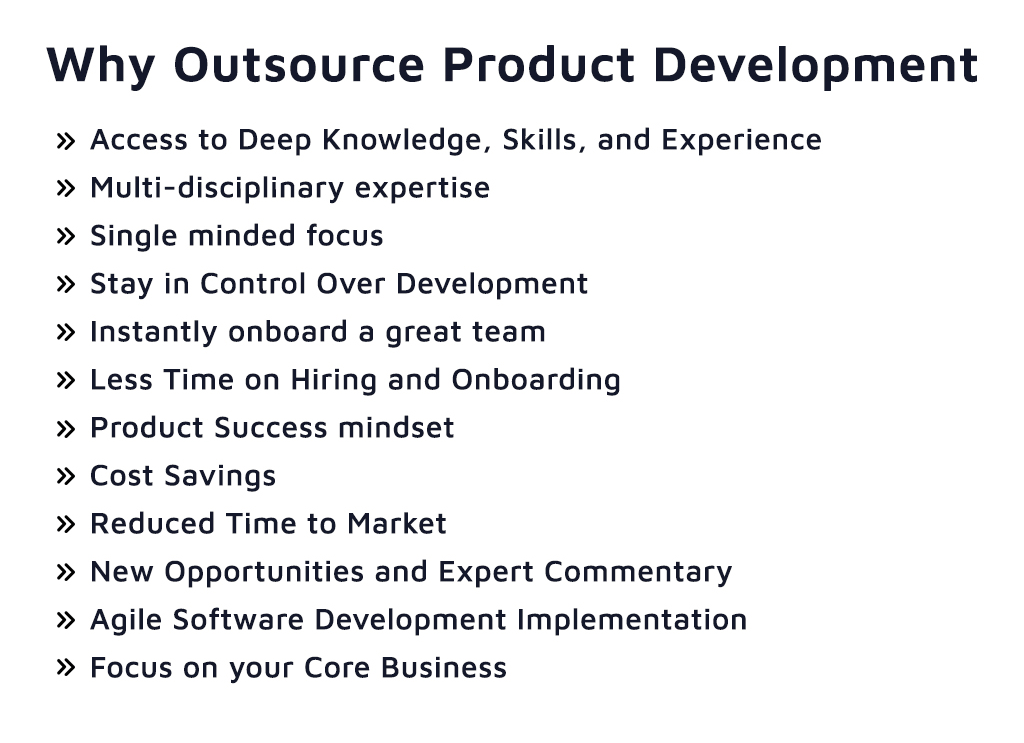 Why Outsource Product Development

» Access to Deep Knowledge, Skills, and Experience
» Multi-disciplinary expertise
» Single minded focus
» Stay in Control Over Development
» Instantly onboard a great team
» Less Time on Hiring and Onboarding
» Product Success mindset
» Cost Savings
» Reduced Time to Market
» New Opportunities and Expert Commentary
» Agile Software Development Implementation
» Focus on your Core Business